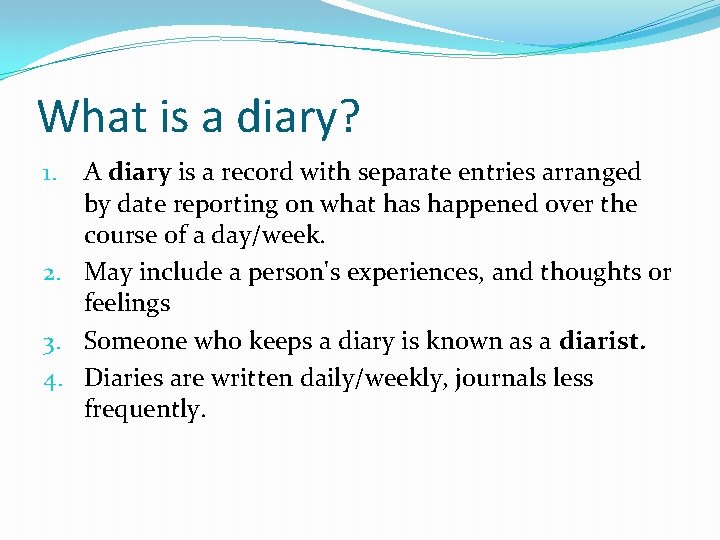 What is a diary?

1. A diary is a record with separate entries arranged by date reporting on what has happened over the course of a day/week.
2. May include a person's experiences, and thoughts or feelings
3. Someone who keeps a diary is known as a diarist.
4. Diaries are written daily/weekly, journals less frequently.